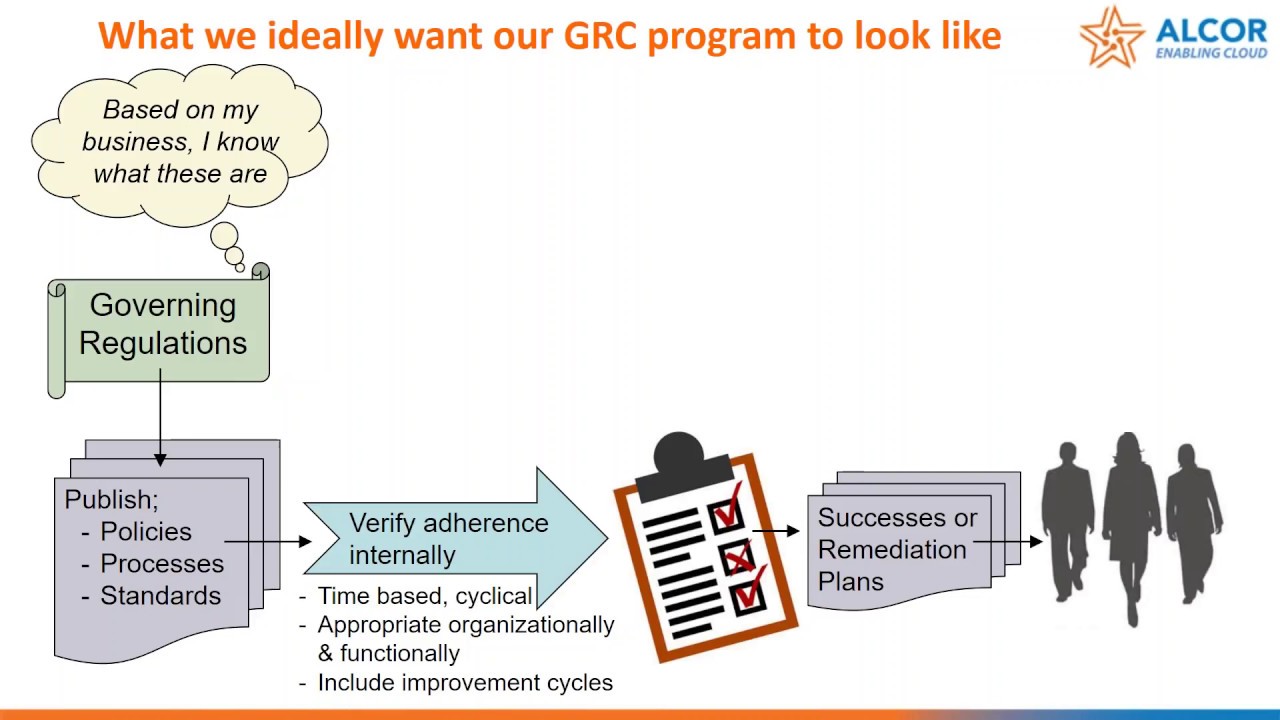 What we ideally want our GRC program to look like

ALCOR
ENABLING CLOUD

Based on my business, I know what these are

Governing Regulations

Publish;
- Policies
- Processes
- Standards

Verify adherence internally

- Time based, cyclical
- Appropriate organizationally & functionally
- Include improvement cycles

Successes or Remediation Plans